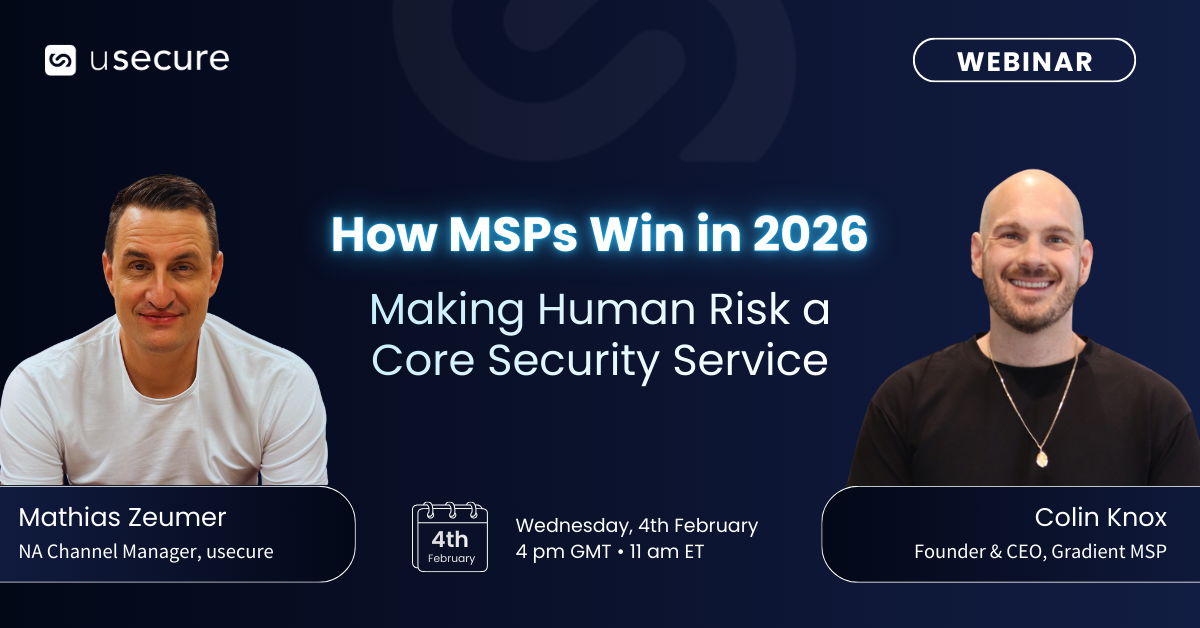 usecure

WEBINAR

How MSPs Win in 2026

Making Human Risk a Core Security Service

Mathias Zeumer
NA Channel Manager, usecure

4th
February

Wednesday, 4th February
4 pm GMT • 11 am ET

Colin Knox
Founder & CEO, Gradient MSP